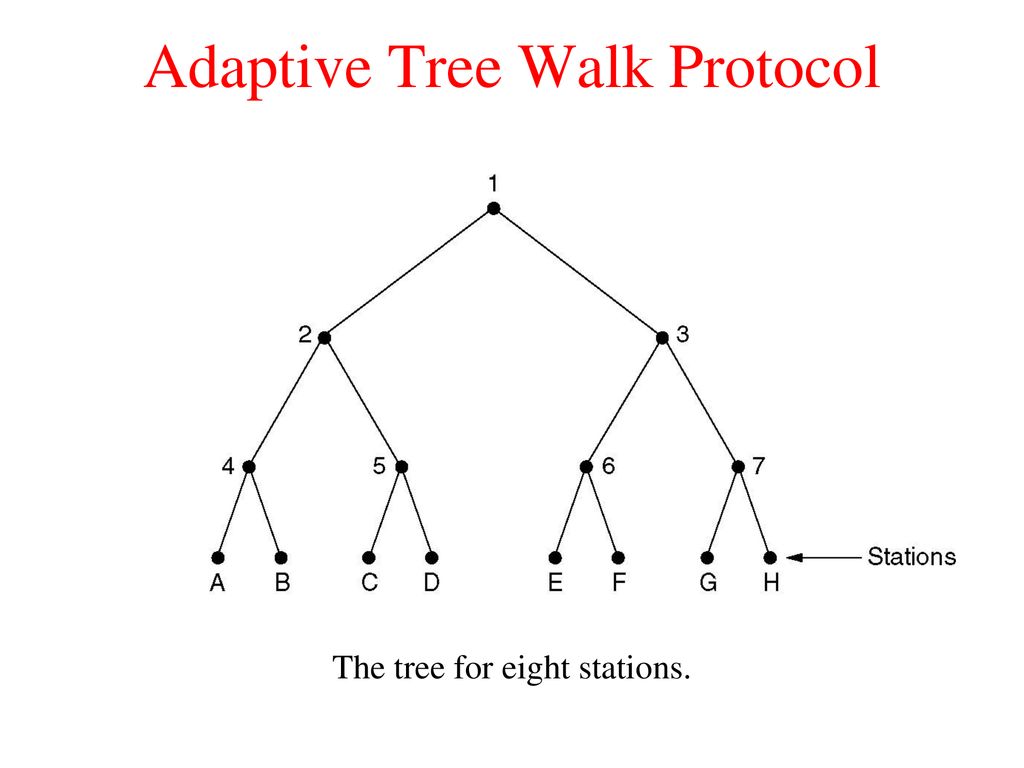 Adaptive Tree Walk Protocol

1

2

3

4

5

6

7

A B C D E F G H

Stations

The tree for eight stations.